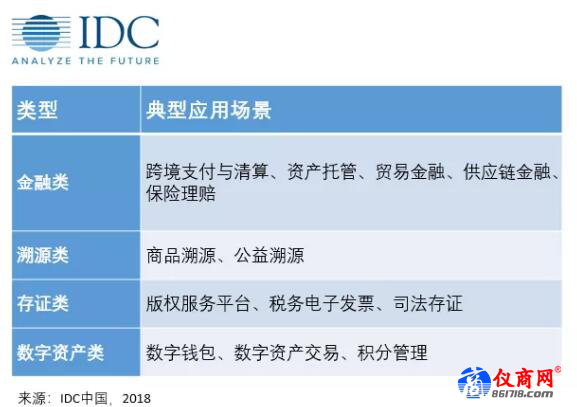 IDC
ANALYZE THE FUTURE

| 类型 | 典型应用场景 |
|---|---|
| 金融类 | 跨境支付与清算、资产托管、贸易金融、供应链金融、保险理赔 |
| 溯源类 | 商品溯源、公益溯源 |
| 存证类 | 版权服务平台、税务电子发票、司法存证 |
| 数字资产类 | 数字钱包、数字资产交易、积分管理 |

来源：IDC中国，2018

仪商网®
861718.com